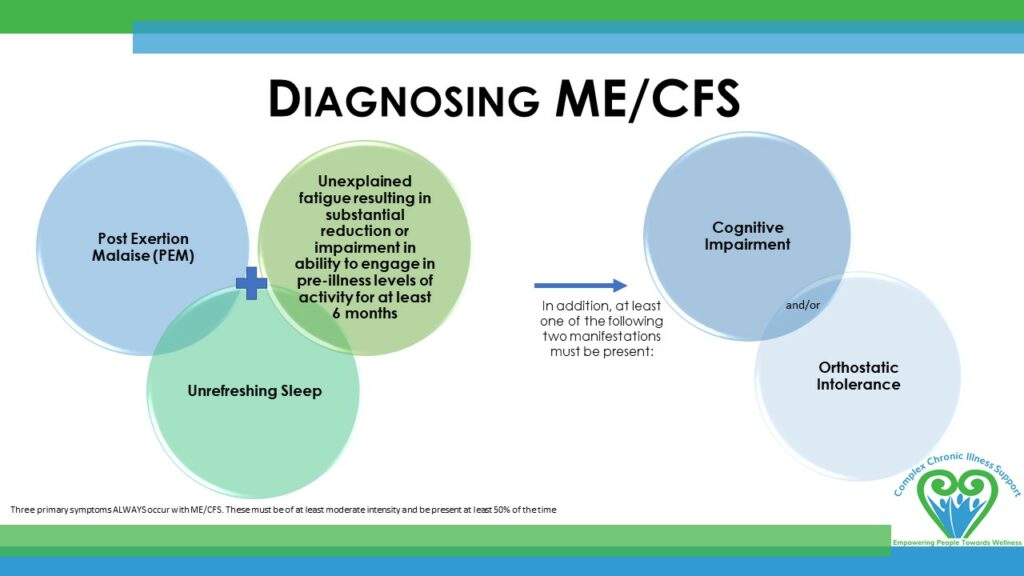 DIAGNOSING ME/CFS

Post Exertion Malaise (PEM)

Unexplained fatigue resulting in substantial reduction or impairment in ability to engage in pre-illness levels of activity for at least 6 months

Unrefreshing Sleep

In addition, at least one of the following two manifestations must be present:

Cognitive Impairment

and/or

Orthostatic Intolerance

Three primary symptoms ALWAYS occur with ME/CFS. These must be of at least moderate intensity and be present at least 50% of the time

Complex Chronic Illness Support

Empowering People Towards Wellness